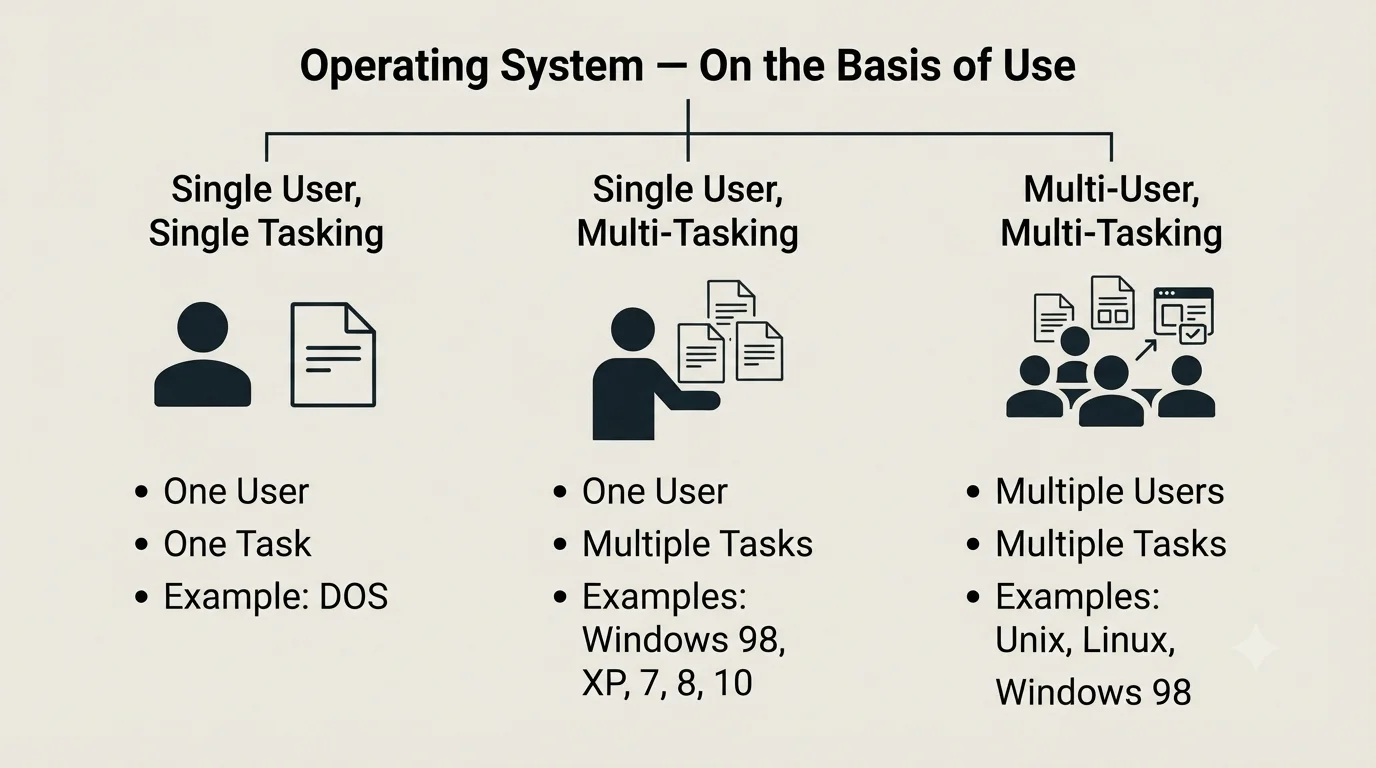 Operating System — On the Basis of Use

Single User, Single Tasking

• One User
• One Task
• Example: DOS

Single User, Multi-Tasking

• One User
• Multiple Tasks
• Examples: Windows 98, XP, 7, 8, 10

Multi-User, Multi-Tasking

• Multiple Users
• Multiple Tasks
• Examples: Unix, Linux, Windows 98